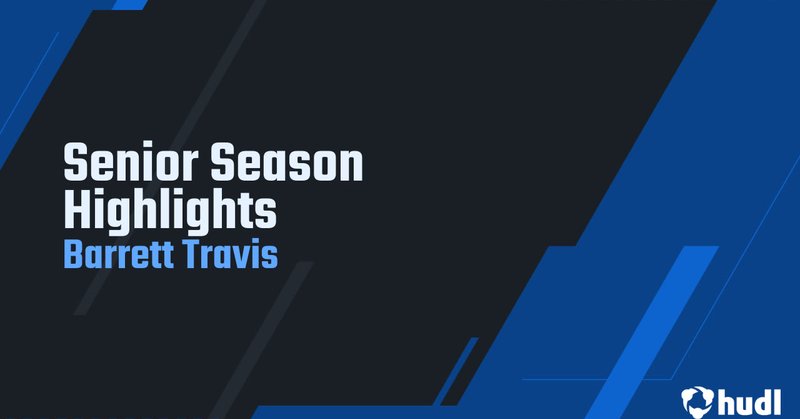 Senior Season Highlights
Barrett Travis

hudl